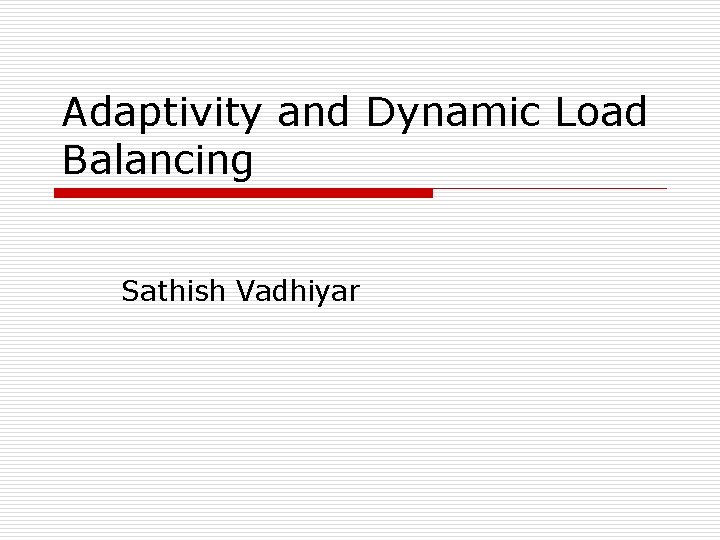 Adaptivity and Dynamic Load Balancing

Sathish Vadhiyar